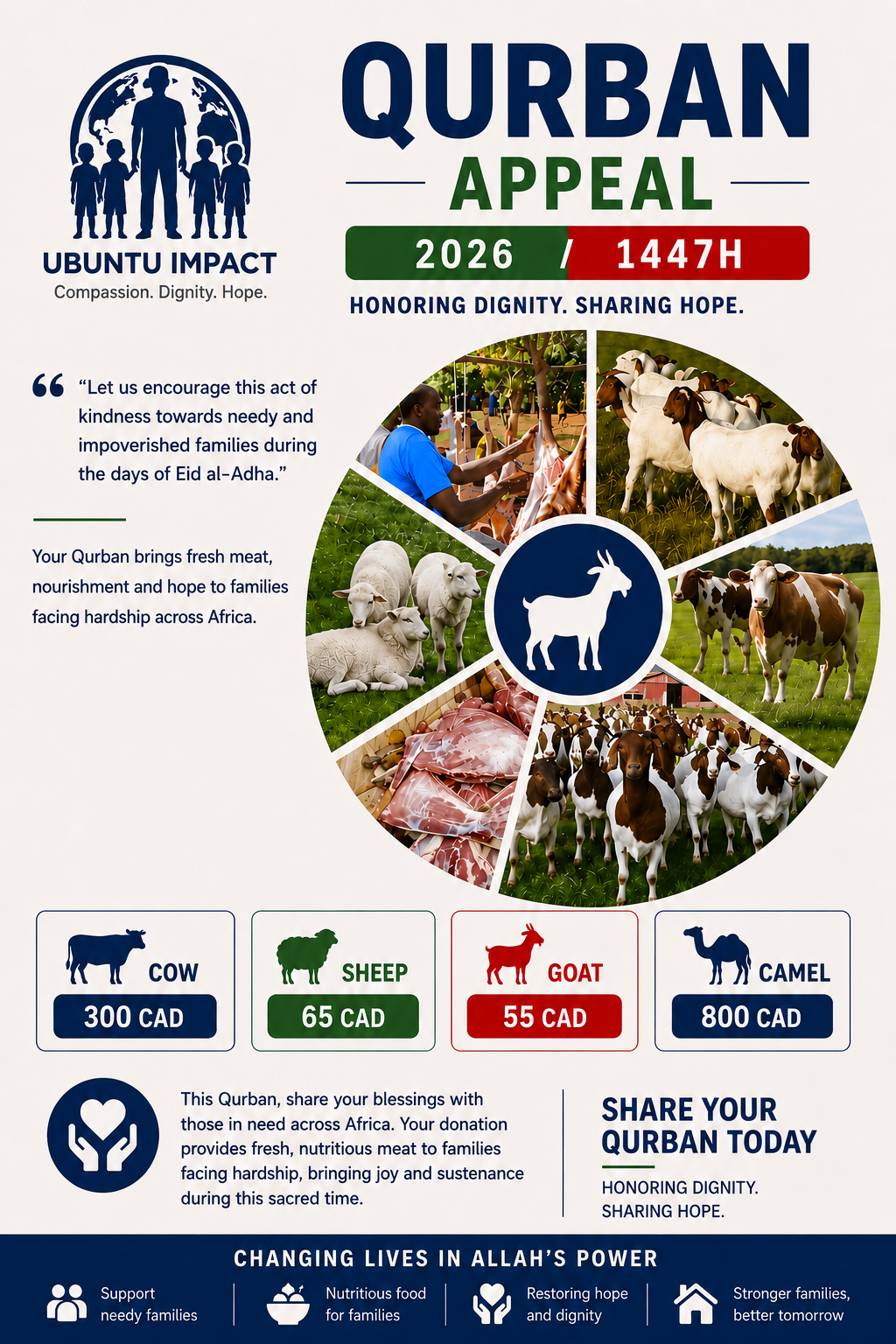 UBUNTU IMPACT
Compassion. Dignity. Hope.

QURBAN
APPEAL
2026 / 1447H
HONORING DIGNITY. SHARING HOPE.

“Let us encourage this act of kindness towards needy and impoverished families during the days of Eid al-Adha.”

Your Qurban brings fresh meat, nourishment and hope to families facing hardship across Africa.

COW
300 CAD

SHEEP
65 CAD

GOAT
55 CAD

CAMEL
800 CAD

This Qurban, share your blessings with those in need across Africa. Your donation provides fresh, nutritious meat to families facing hardship, bringing joy and sustenance during this sacred time.

SHARE YOUR QURBAN TODAY
HONORING DIGNITY. SHARING HOPE.

CHANGING LIVES IN ALLAH’S POWER
Support needy families
Nutritious food for families
Restoring hope and dignity
Stronger families, better tomorrow